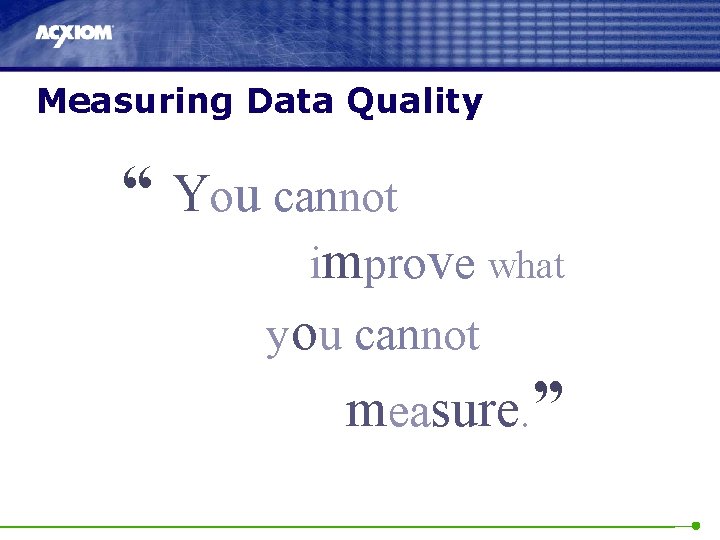 ACXIOM

Measuring Data Quality

“ You cannot improve what you cannot measure.”